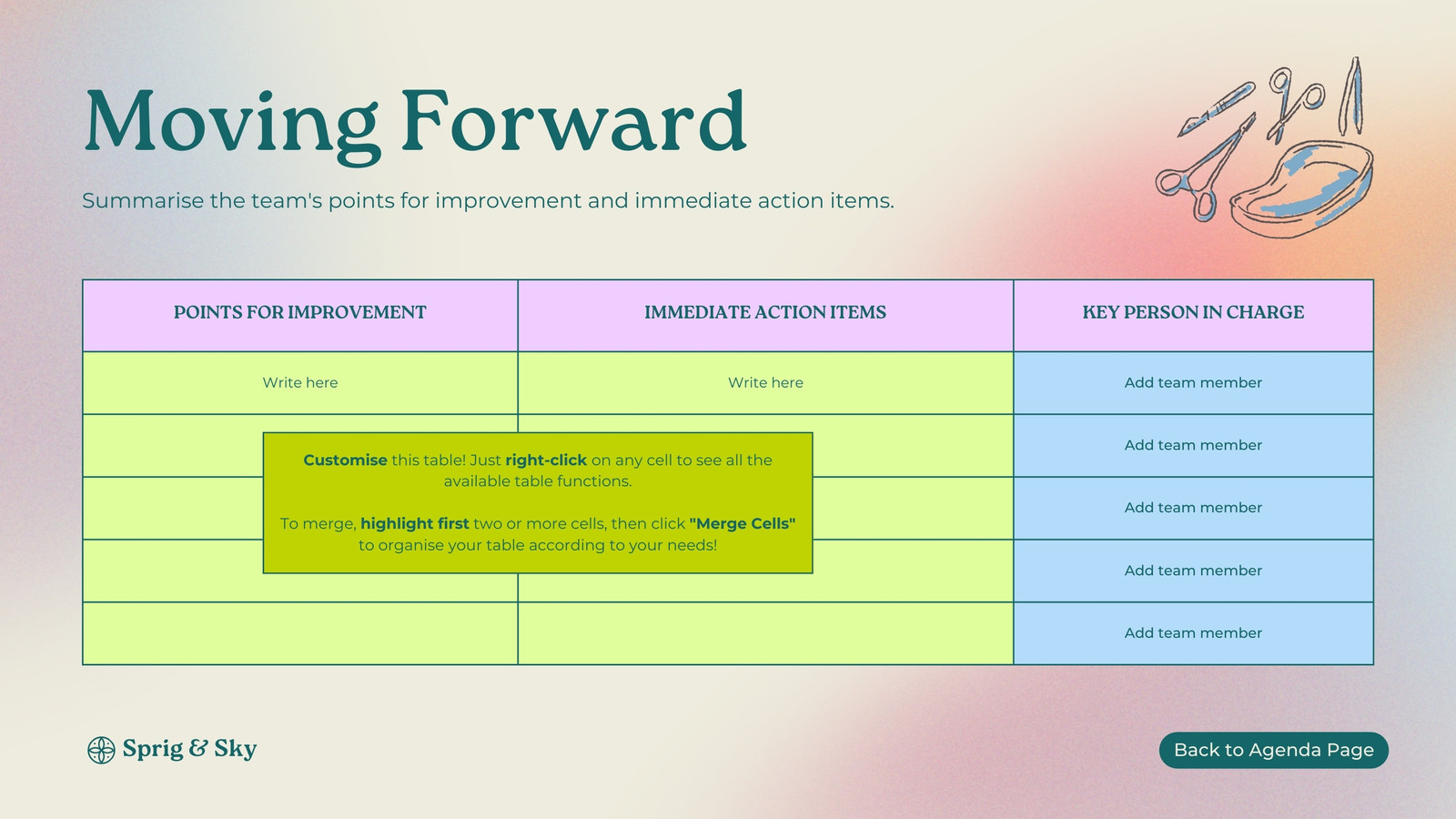 Moving Forward

Summarise the team's points for improvement and immediate action items.

| POINTS FOR IMPROVEMENT | IMMEDIATE ACTION ITEMS | KEY PERSON IN CHARGE |
|---|---|---|
| Write here | Write here | Add team member |
| | | Add team member |
| | | Add team member |
| | | Add team member |
| | | Add team member |

Customise this table! Just right-click on any cell to see all the available table functions.

To merge, highlight first two or more cells, then click "Merge Cells" to organise your table according to your needs!

Sprig & Sky

Back to Agenda Page